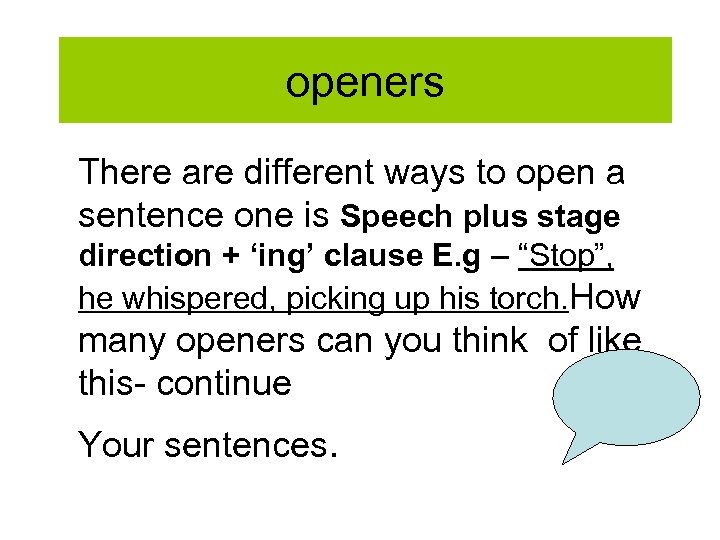 openers

There are different ways to open a sentence one is Speech plus stage direction + ‘ing’ clause E.g – “Stop”, he whispered, picking up his torch.How many openers can you think of like this- continue

Your sentences.